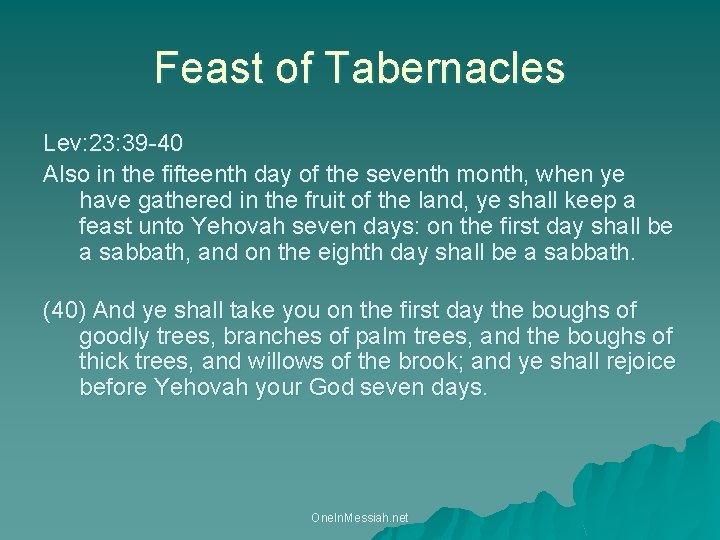 Feast of Tabernacles

Lev:23:39-40

Also in the fifteenth day of the seventh month, when ye have gathered in the fruit of the land, ye shall keep a feast unto Yehovah seven days: on the first day shall be a sabbath, and on the eighth day shall be a sabbath.

(40) And ye shall take you on the first day the boughs of goodly trees, branches of palm trees, and the boughs of thick trees, and willows of the brook; and ye shall rejoice before Yehovah your God seven days.

OneInMessiah.net